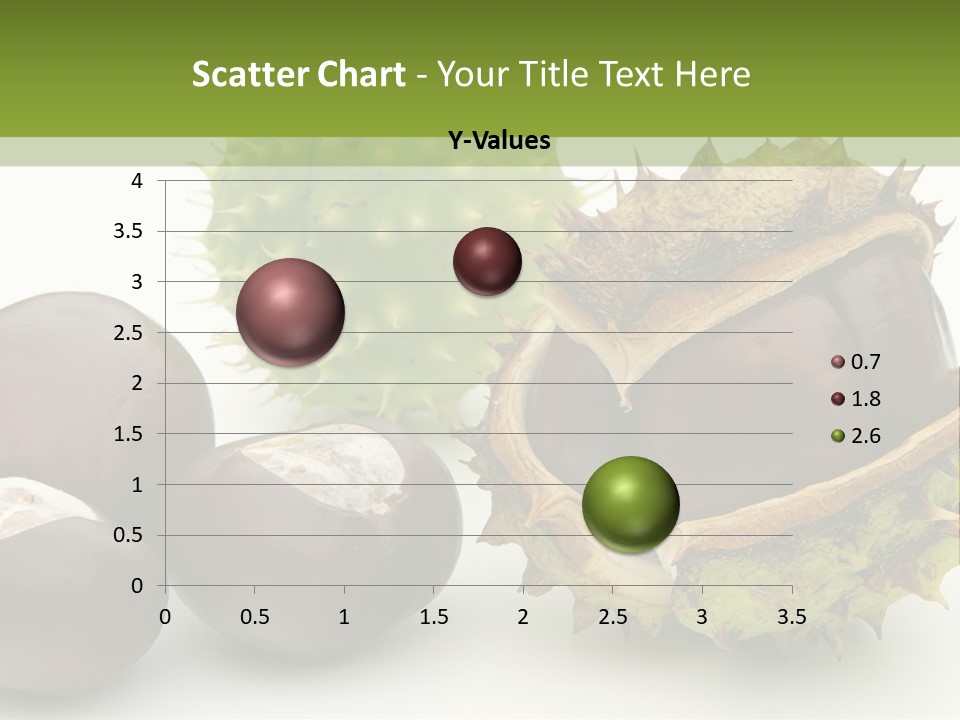 Scatter Chart - Your Title Text Here

Y-Values

4
3.5
3
2.5
2
1.5
1
0.5
0

0 0.5 1 1.5 2 2.5 3 3.5

0.7
1.8
2.6